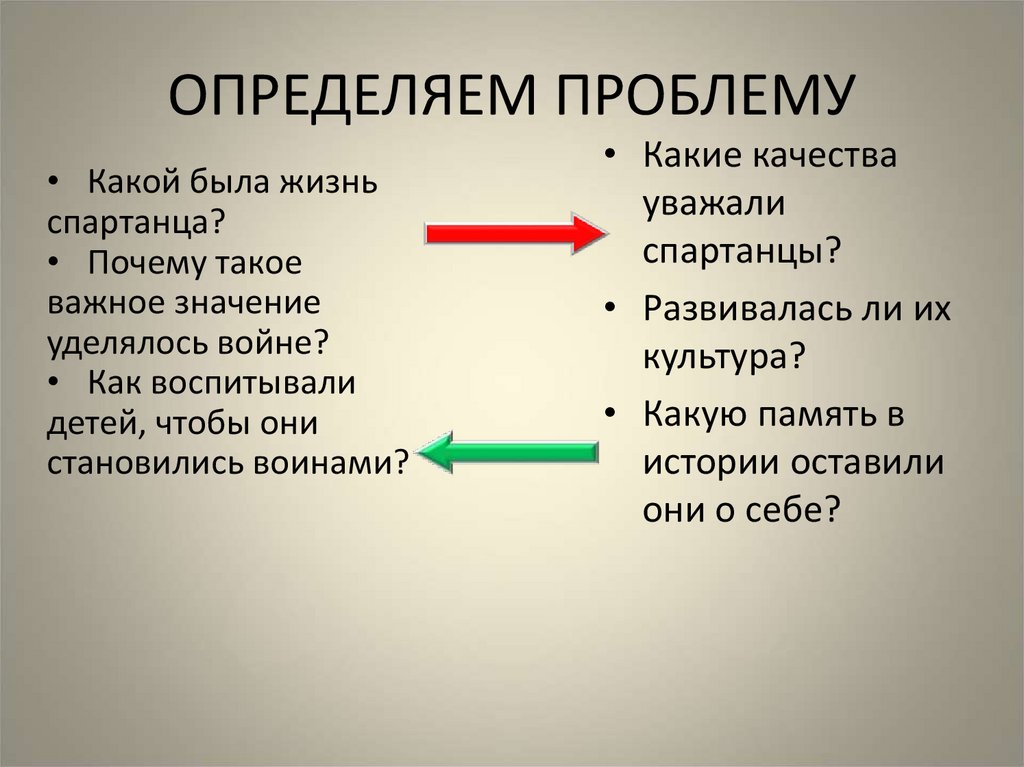 ОПРЕДЕЛЯЕМ ПРОБЛЕМУ

• Какой была жизнь спартанца?
• Почему такое важное значение уделялось войне?
• Как воспитывали детей, чтобы они становились воинами?

• Какие качества уважали спартанцы?
• Развивалась ли их культура?
• Какую память в истории оставили они о себе?